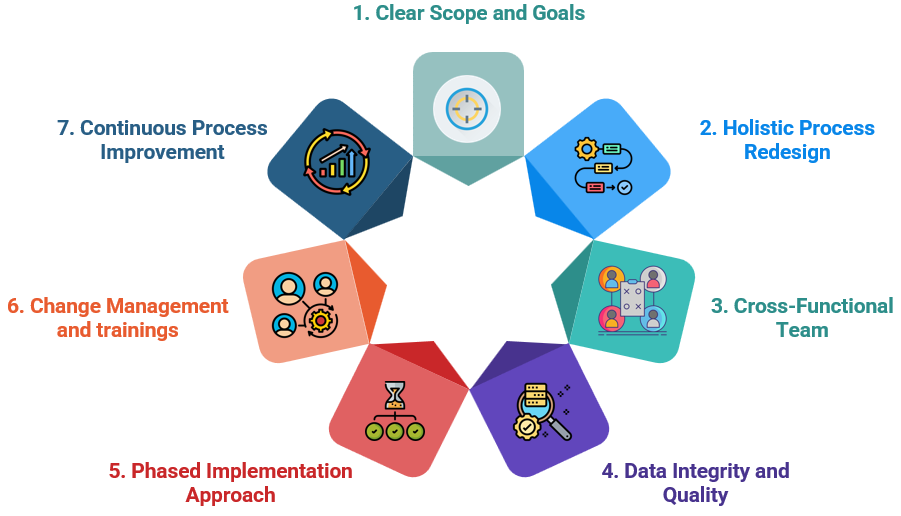 1. Clear Scope and Goals

2. Holistic Process Redesign

3. Cross-Functional Team

4. Data Integrity and Quality

5. Phased Implementation Approach

6. Change Management and trainings

7. Continuous Process Improvement